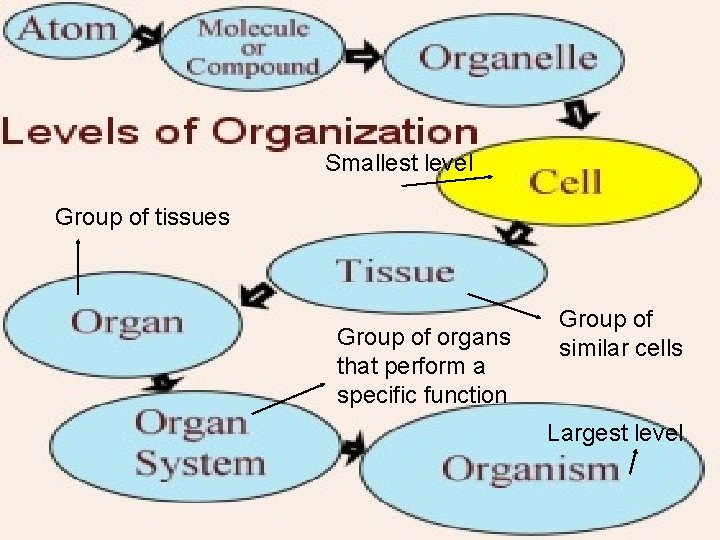 Atom

Molecule or Compound

Organelle

Levels of Organization

Smallest level

Cell

Group of tissues

Tissue

Organ

Group of similar cells

Group of organs that perform a specific function

Organ System

Largest level

Organism